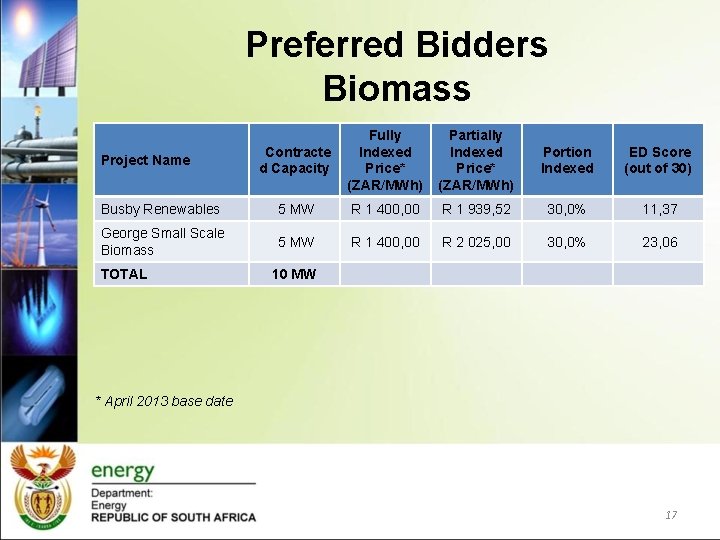 Preferred Bidders
Biomass

| Project Name | Contracted Capacity | Fully Indexed Price* (ZAR/MWh) | Partially Indexed Price* (ZAR/MWh) | Portion Indexed | ED Score (out of 30) |
|---|---|---|---|---|---|
| Busby Renewables | 5 MW | R 1 400,00 | R 1 939,52 | 30,0% | 11,37 |
| George Small Scale Biomass | 5 MW | R 1 400,00 | R 2 025,00 | 30,0% | 23,06 |
| TOTAL | 10 MW | | | | |

* April 2013 base date

energy
Department:
Energy
REPUBLIC OF SOUTH AFRICA

17